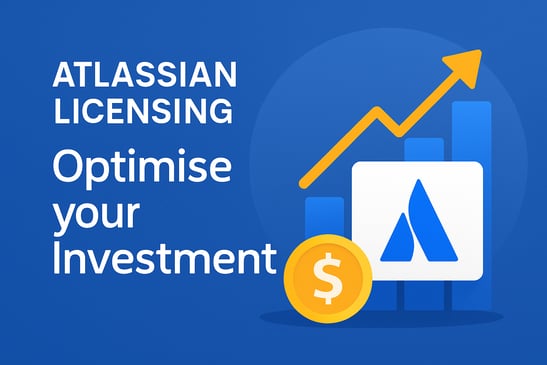 ATLASSIAN LICENSING

Optimise your Investment

$